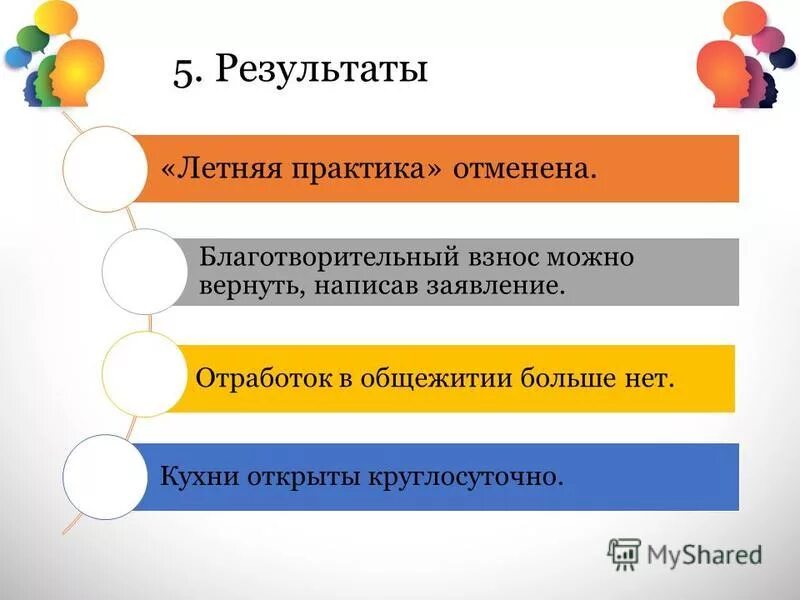 5. Результаты

«Летняя практика» отменена.

Благотворительный взнос можно вернуть, написав заявление.

Отработок в общежитии больше нет.

Кухни открыты круглосуточно.

MyShared